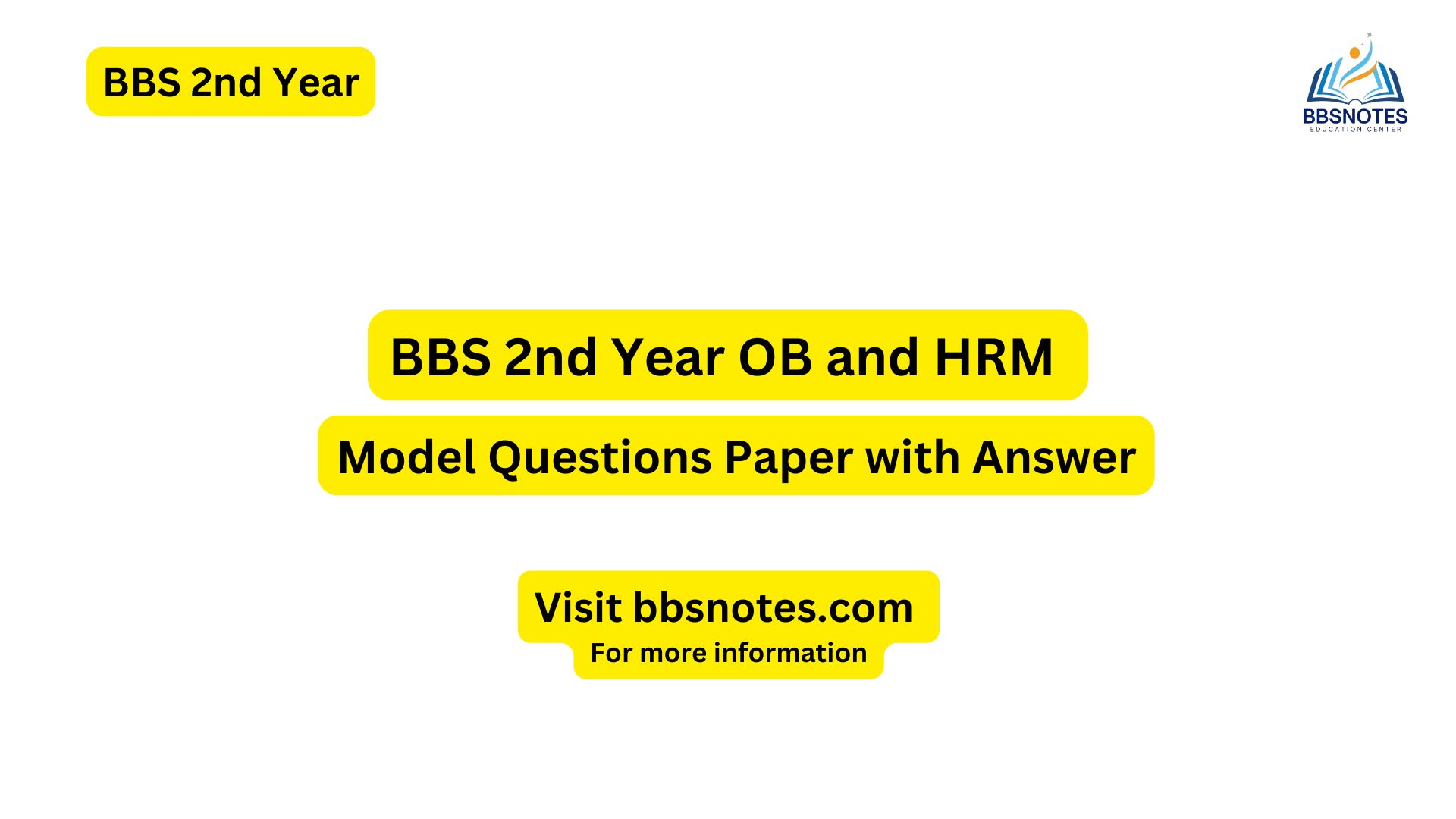 BBS 2nd Year

BBSNOTES
EDUCATION CENTER

BBS 2nd Year OB and HRM

Model Questions Paper with Answer

Visit bbsnotes.com

For more information